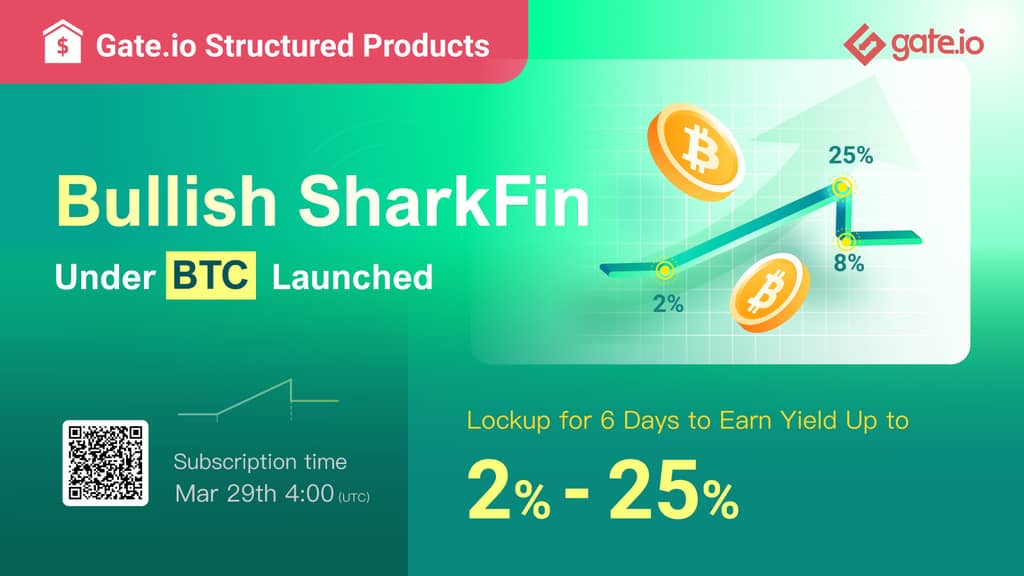 Gate.io Structured Products

gate.io

Bullish SharkFin

Under BTC Launched

25%

8%

2%

Subscription time
Mar 29th 4:00 (UTC)

Lockup for 6 Days to Earn Yield Up to

2% - 25%